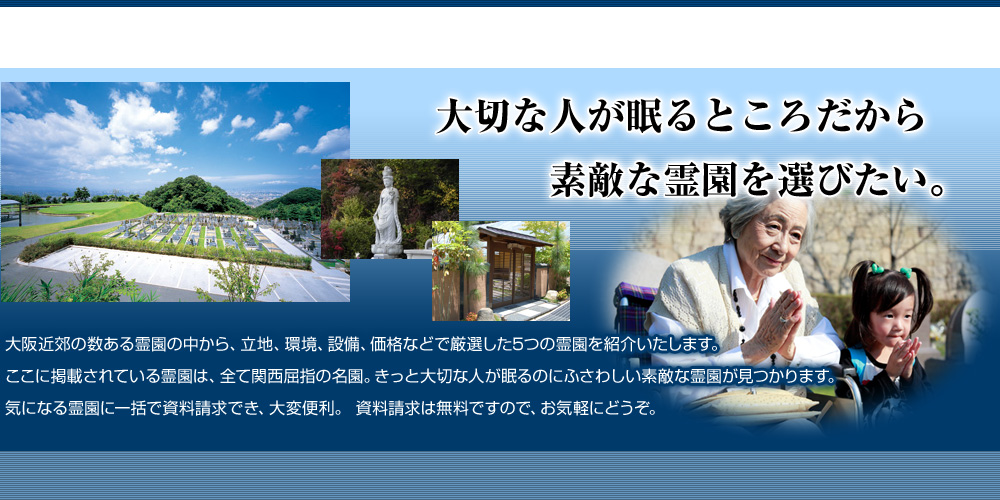 大切な人が眠るところだから
素敵な霊園を選びたい。

大阪近郊の数ある霊園の中から、立地、環境、設備、価格などで厳選した5つの霊園を紹介いたします。
ここに掲載されている霊園は、全て関西屈指の名園。きっと大切な人が眠るのにふさわしい素敵な霊園が見つかります。
気になる霊園に一括で資料請求でき、大変便利。 資料請求は無料ですので、お気軽にどうぞ。